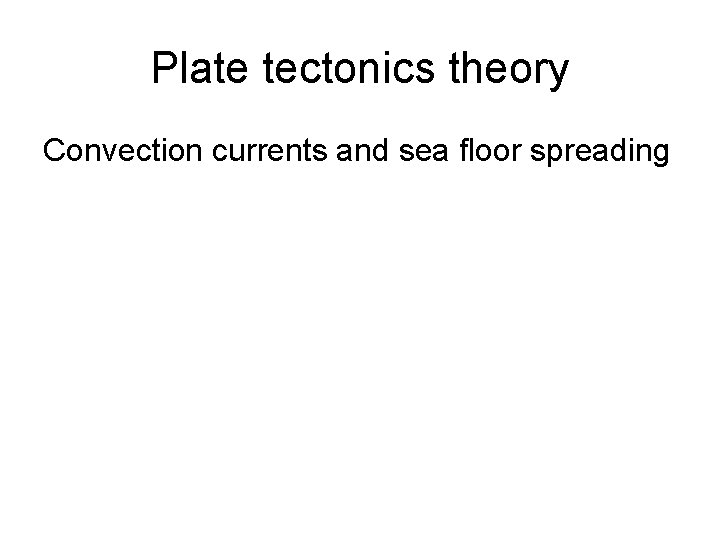 Plate tectonics theory

Convection currents and sea floor spreading